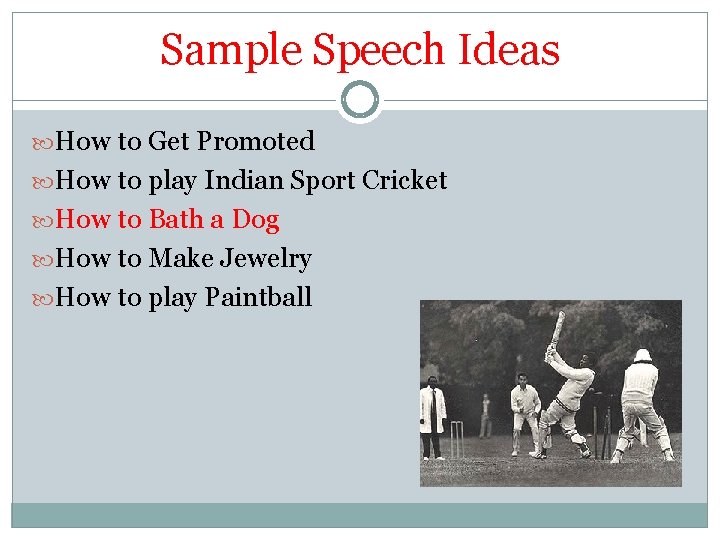 Sample Speech Ideas

How to Get Promoted
How to play Indian Sport Cricket
How to Bath a Dog
How to Make Jewelry
How to play Paintball